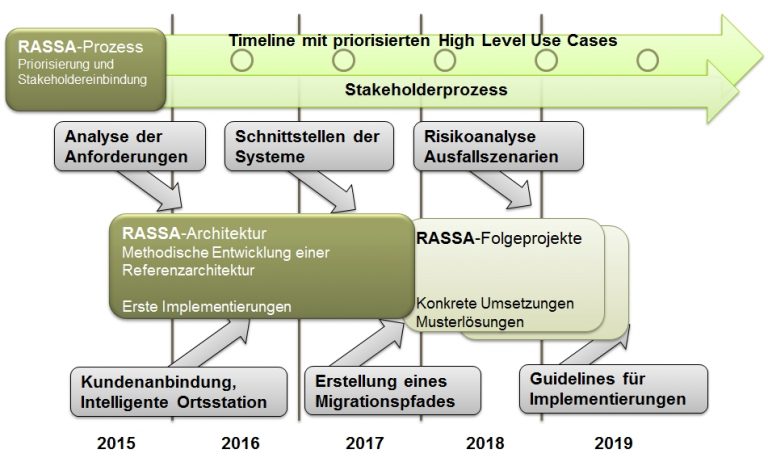 RASSA-Prozess
Priorisierung und Stakeholdereinbindung

Timeline mit priorisierten High Level Use Cases

Stakeholderprozess

Analyse der Anforderungen

Schnittstellen der Systeme

Risikoanalyse Ausfallszenarien

RASSA-Architektur
Methodische Entwicklung einer Referenzarchitektur

Erste Implementierungen

RASSA-Folgeprojekte

Konkrete Umsetzungen
Musterlösungen

Kundenanbindung, Intelligente Ortsstation

Erstellung eines Migrationspfades

Guidelines für Implementierungen

2015

2016

2017

2018

2019